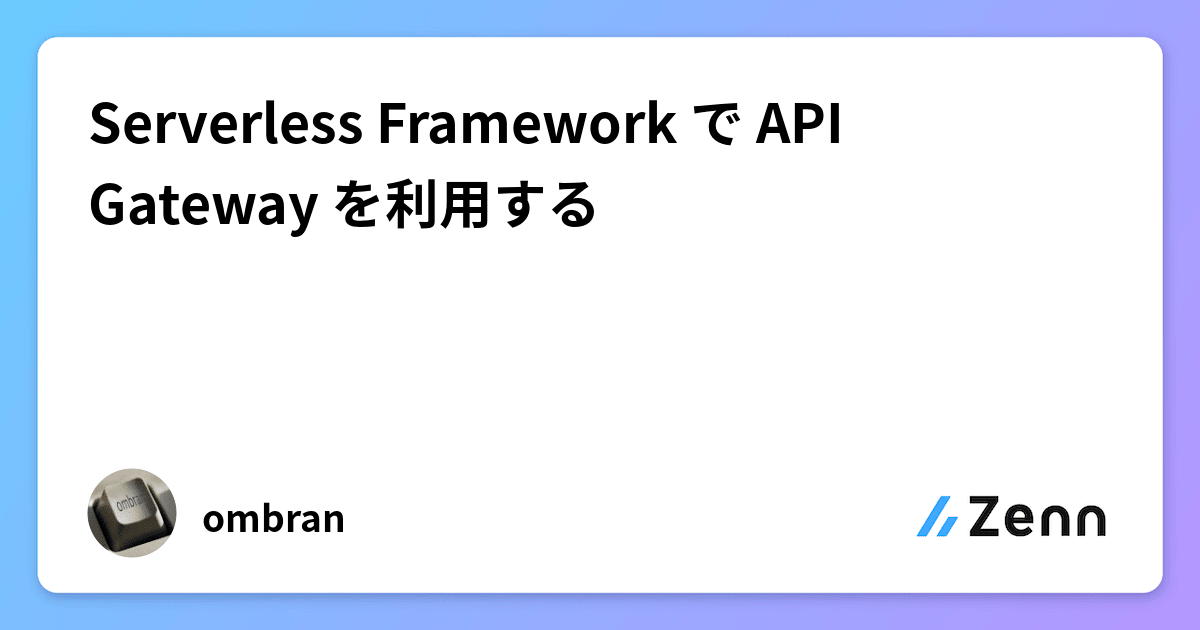 Serverless Framework で API Gateway を利用する

ombran

ombran

Zenn